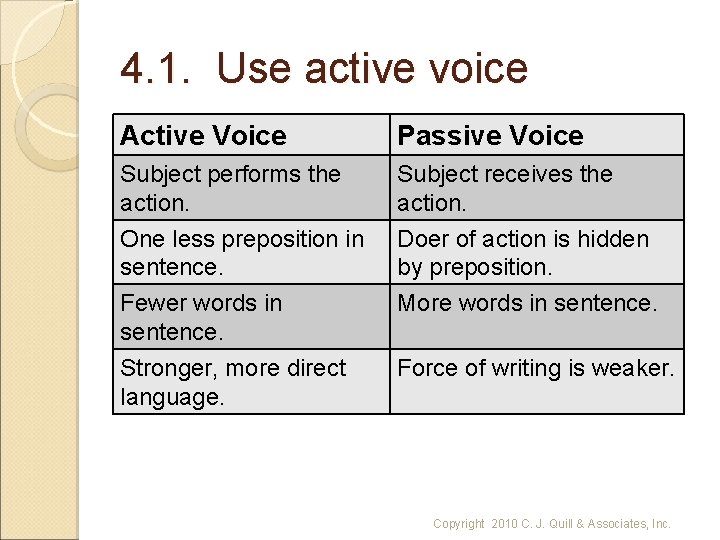 4.1. Use active voice

| Active Voice | Passive Voice |
|---|---|
| Subject performs the action. | Subject receives the action. |
| One less preposition in sentence. | Doer of action is hidden by preposition. |
| Fewer words in sentence. | More words in sentence. |
| Stronger, more direct language. | Force of writing is weaker. |

Copyright 2010 C. J. Quill & Associates, Inc.